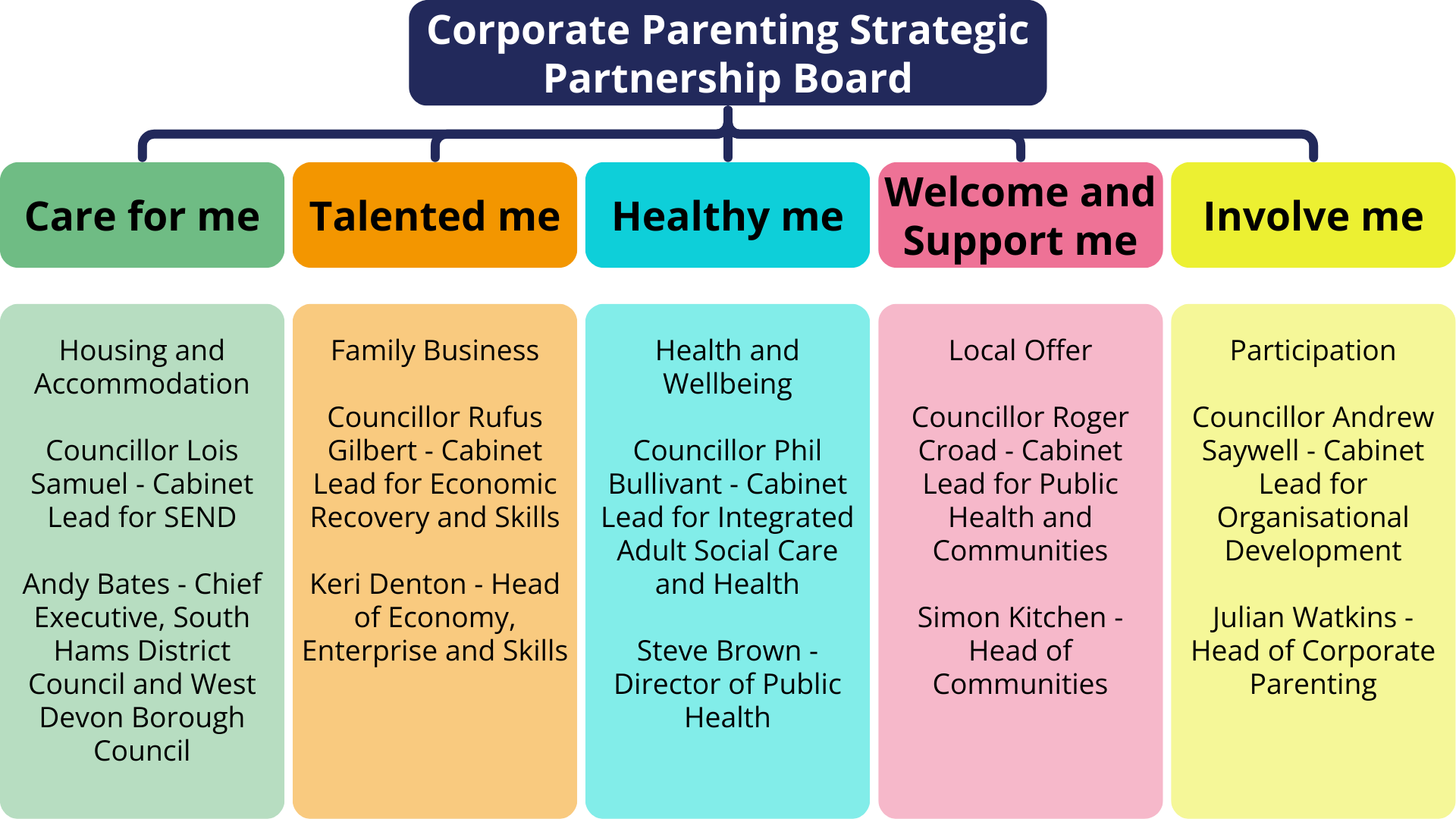 Corporate Parenting Strategic Partnership Board

Care for me

Housing and Accommodation

Councillor Lois Samuel - Cabinet Lead for SEND

Andy Bates - Chief Executive, South Hams District Council and West Devon Borough Council

Talented me

Family Business

Councillor Rufus Gilbert - Cabinet Lead for Economic Recovery and Skills

Keri Denton - Head of Economy, Enterprise and Skills

Healthy me

Health and Wellbeing

Councillor Phil Bullivant - Cabinet Lead for Integrated Adult Social Care and Health

Steve Brown - Director of Public Health

Welcome and Support me

Local Offer

Councillor Roger Croad - Cabinet Lead for Public Health and Communities

Simon Kitchen - Head of Communities

Involve me

Participation

Councillor Andrew Saywell - Cabinet Lead for Organisational Development

Julian Watkins - Head of Corporate Parenting